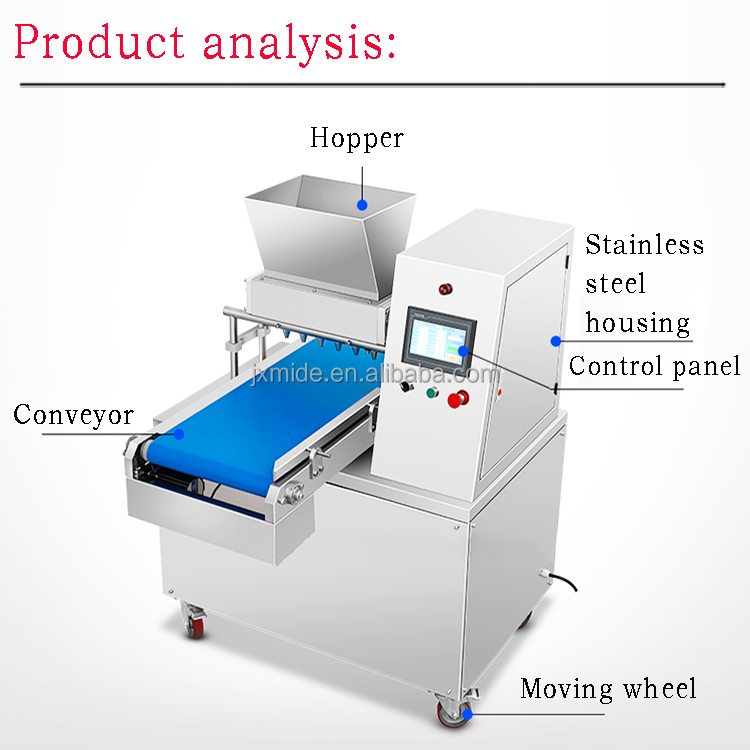 Product analysis:

Hopper

Stainless steel housing

Control panel

jxmide.en.alibaba.com

Conveyor

Moving wheel